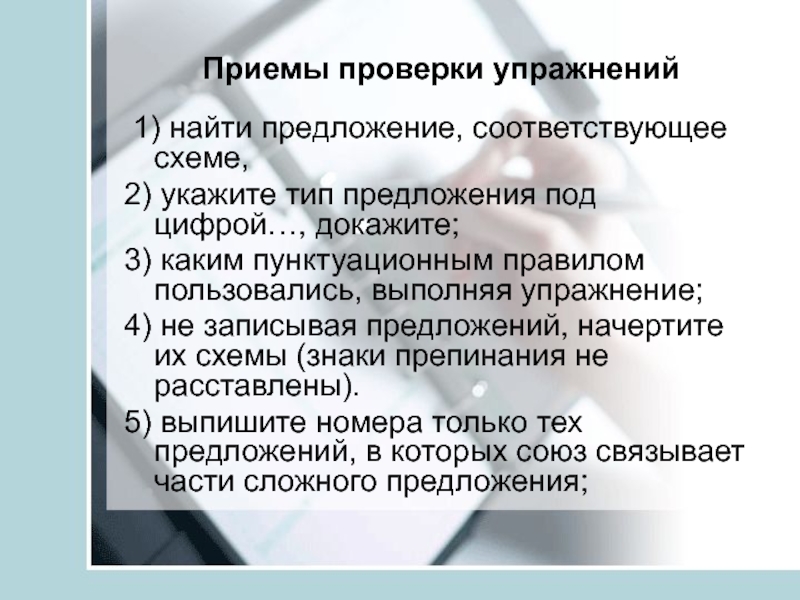 Приемы проверки упражнений

1) найти предложение, соответствующее схеме,

2) укажите тип предложения под цифрой…, докажите;

3) каким пунктуационным правилом пользовались, выполняя упражнение;

4) не записывая предложений, начертите их схемы (знаки препинания не расставлены).

5) выпишите номера только тех предложений, в которых союз связывает части сложного предложения;